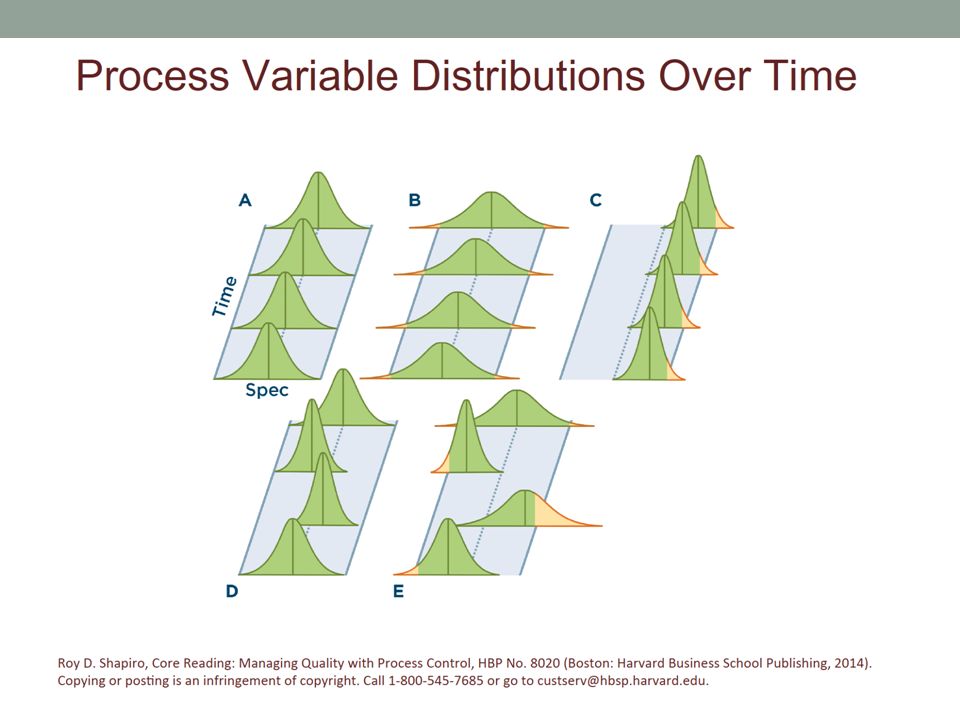 Process Variable Distributions Over Time

A

B

C

Time

Spec

D

E

Roy D. Shapiro, Core Reading: Managing Quality with Process Control, HBP No. 8020 (Boston: Harvard Business School Publishing, 2014). Copying or posting is an infringement of copyright. Call 1-800-545-7685 or go to custserv@hbsp.harvard.edu.